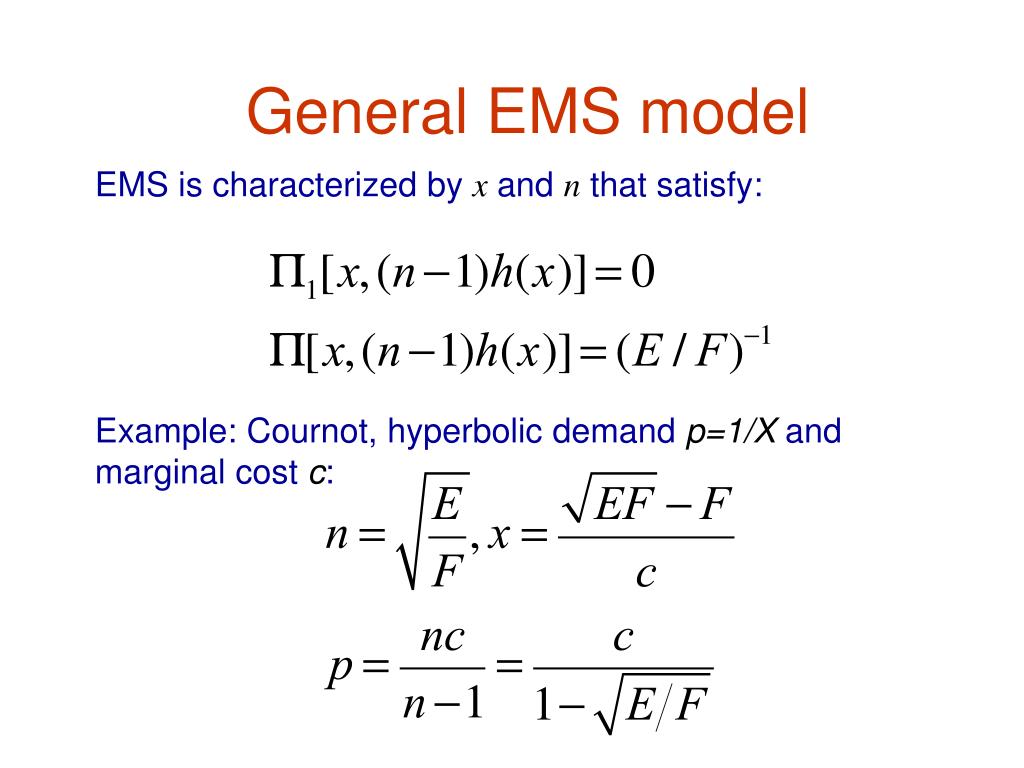 General EMS model

EMS is characterized by $x$ and $n$ that satisfy:

$\Pi_1[x,(n-1)h(x)]=0$

$\Pi[x,(n-1)h(x)]=(E/F)^{-1}$

Example: Cournot, hyperbolic demand $p=1/X$ and marginal cost $c$:

$n=\sqrt{\frac{E}{F}}, x=\frac{\sqrt{EF}-F}{c}$

$p=\frac{nc}{n-1}=\frac{c}{1-\sqrt{E/F}}$